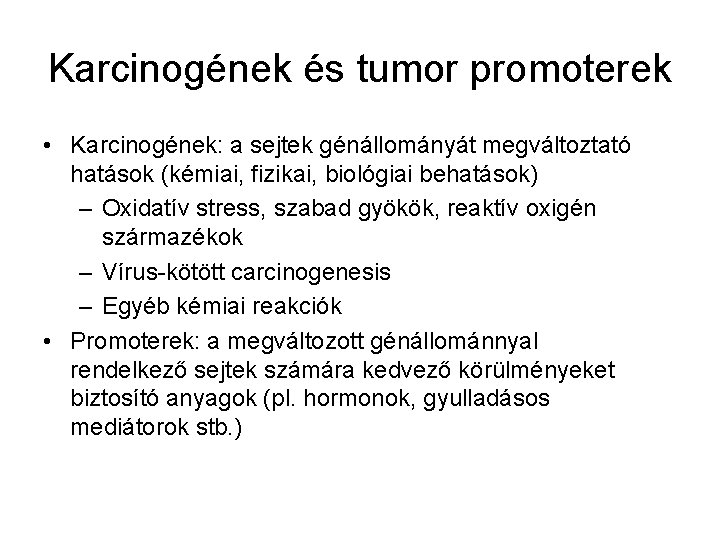 Karcinogének és tumor promoterek

• Karcinogének: a sejtek génállományát megváltoztató hatások (kémiai, fizikai, biológiai behatások)
– Oxidatív stress, szabad gyökök, reaktív oxigén származékok
– Vírus-kötött carcinogenesis
– Egyéb kémiai reakciók
• Promoterek: a megváltozott génállománnyal rendelkező sejtek számára kedvező körülményeket biztosító anyagok (pl. hormonok, gyulladásos mediátorok stb.)